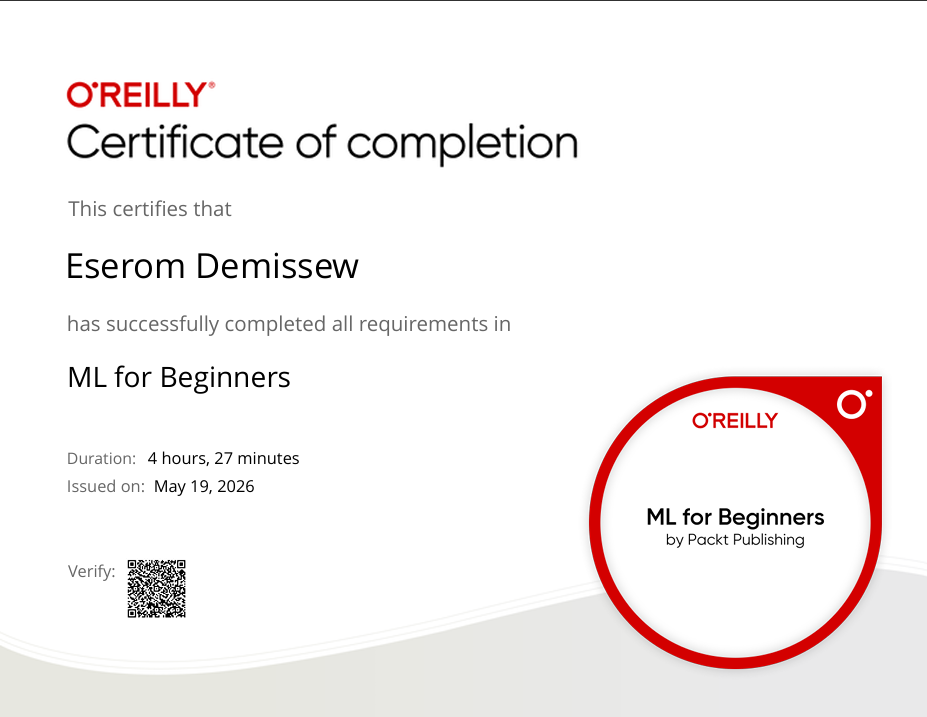 O'REILLY®
Certificate of completion

This certifies that

Eserom Demissew

has successfully completed all requirements in

ML for Beginners

Duration: 4 hours, 27 minutes
Issued on: May 19, 2026

Verify:

O'REILLY

ML for Beginners
by Packt Publishing